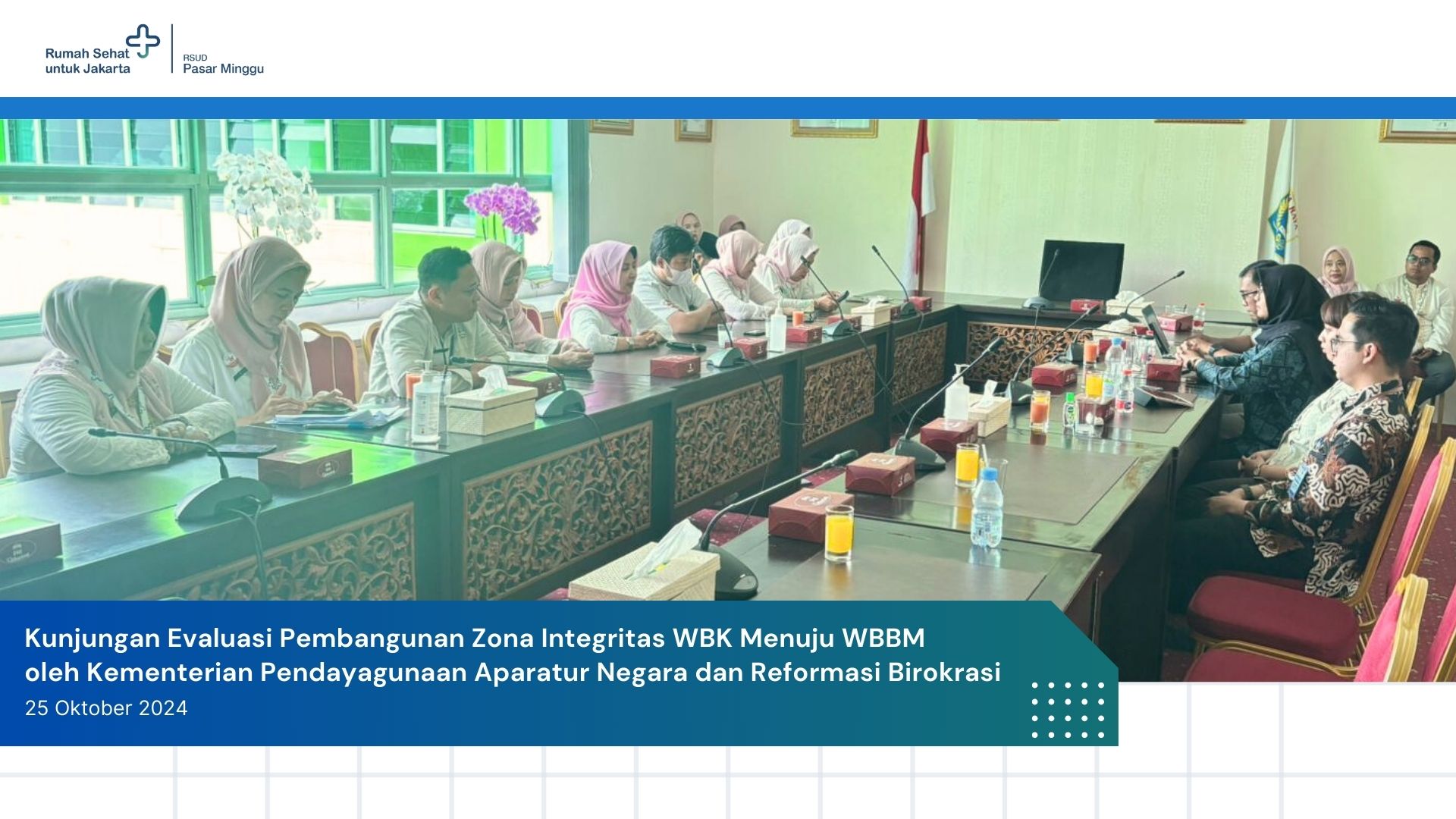 Rumah Sehat untuk Jakarta

RSUD
Pasar Minggu

Kunjungan Evaluasi Pembangunan Zona Integritas WBK Menuju WBBM oleh Kementerian Pendayagunaan Aparatur Negara dan Reformasi Birokrasi

25 Oktober 2024